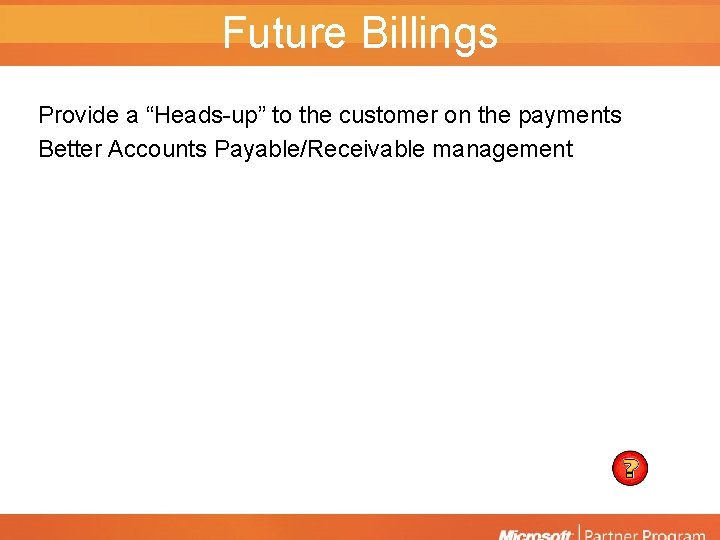 Future Billings

Provide a “Heads-up” to the customer on the payments
Better Accounts Payable/Receivable management

?

Microsoft | Partner Program